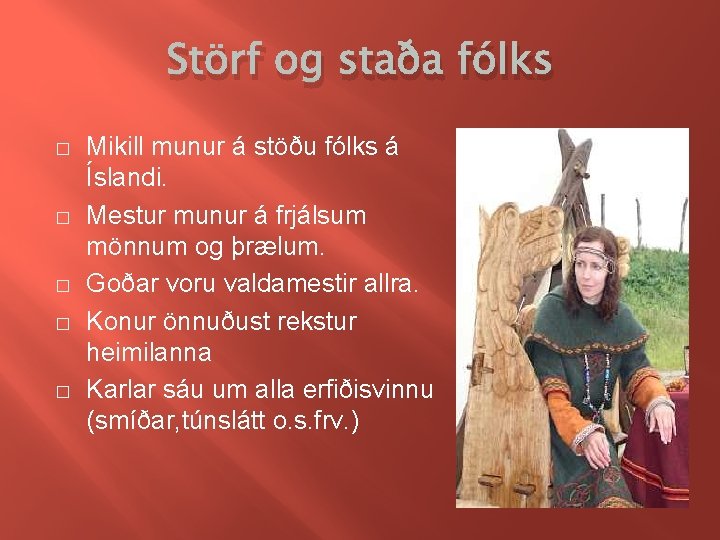 Störf og staða fólks

□ Mikill munur á stöðu fólks á Íslandi.
□ Mestur munur á frjálsum mönnum og þrælum.
□ Goðar voru valdamestir allra.
□ Konur önnuðust rekstur heimilanna
□ Karlar sáu um alla erfiðisvinnu (smíðar,túnslátt o.s.frv.)